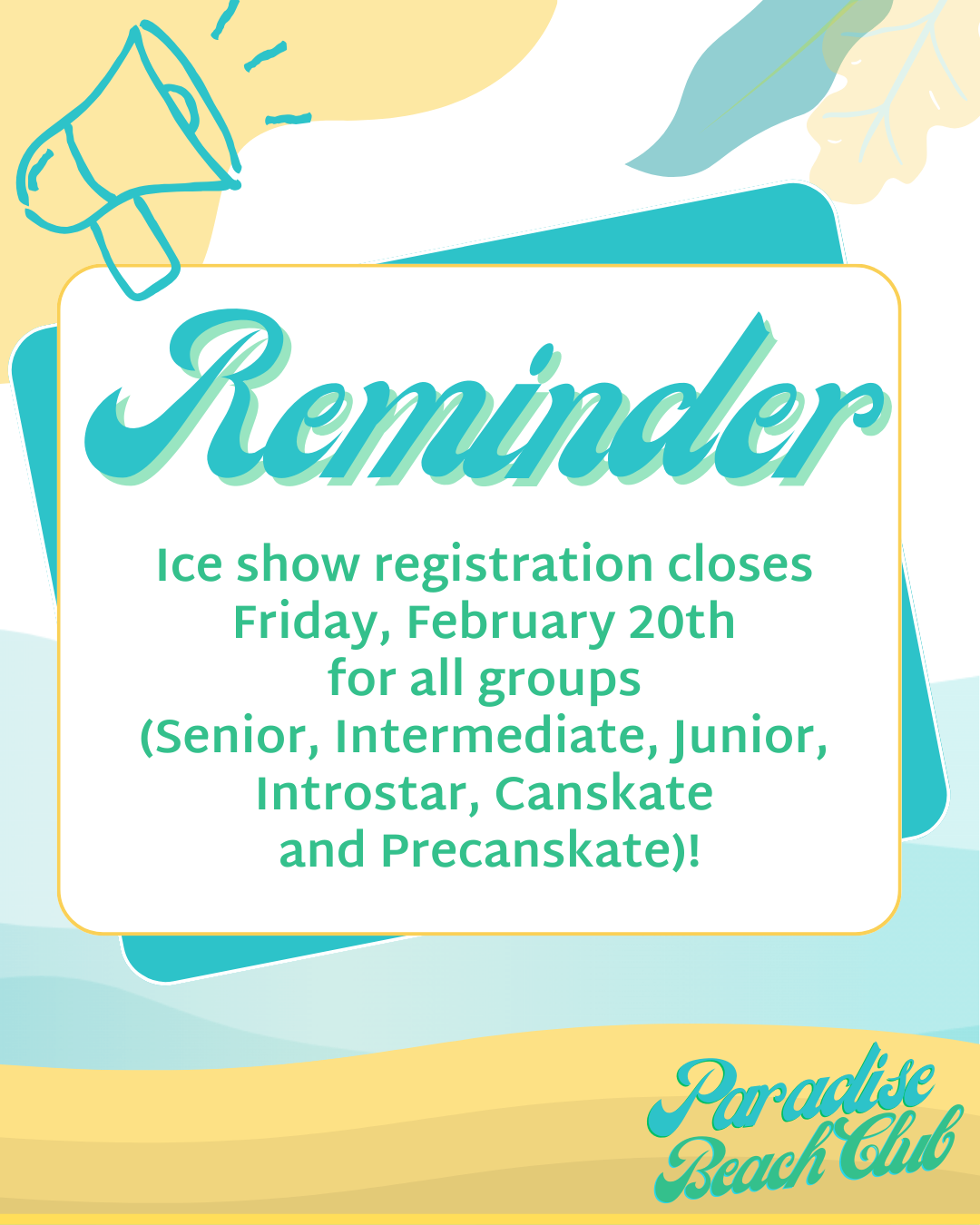 Reminder

Ice show registration closes Friday, February 20th for all groups (Senior, Intermediate, Junior, Introstar, Canskate and Precanskate)!

Paradise Beach Club